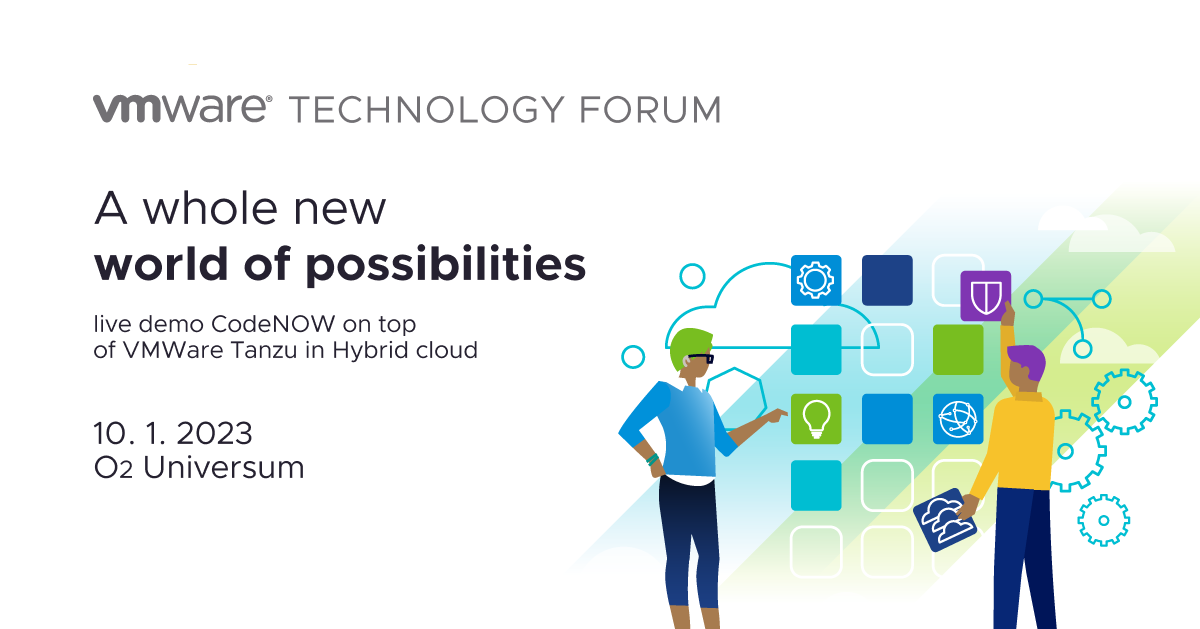 vmware® TECHNOLOGY FORUM

A whole new
world of possibilities

live demo CodeNOW on top of VMWare Tanzu in Hybrid cloud

10. 1. 2023
O2 Universum